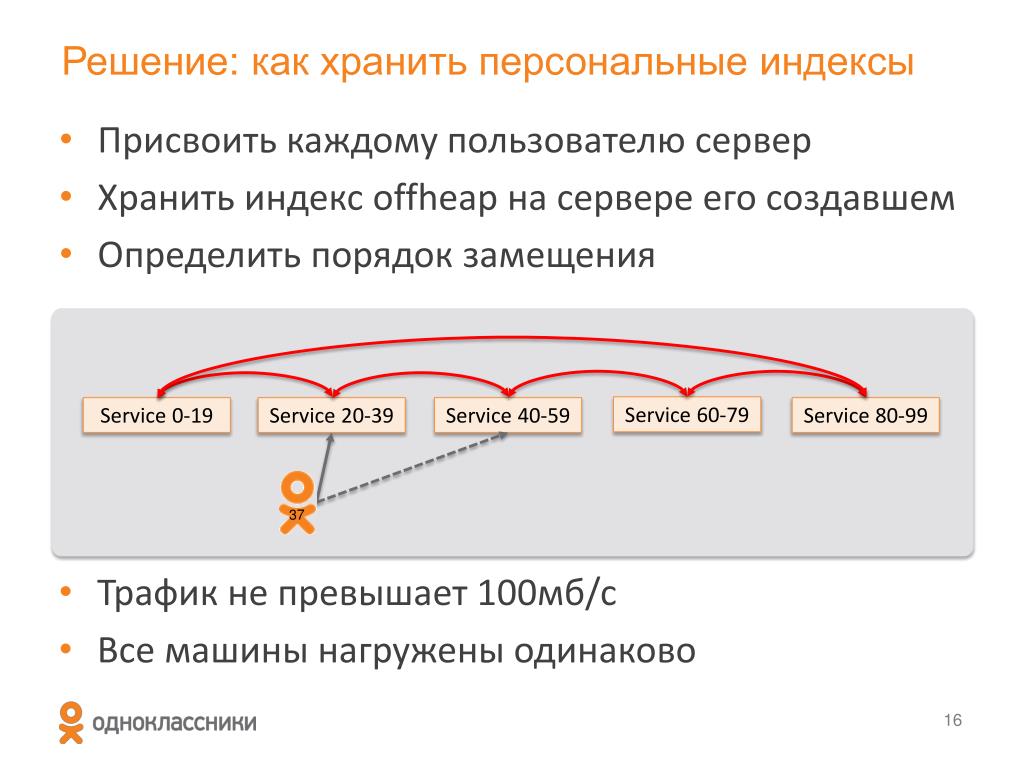 Решение: как хранить персональные индексы

• Присвоить каждому пользователю сервер
• Хранить индекс offheap на сервере его создавшем
• Определить порядок замещения

Service 0-19
Service 20-39
Service 40-59
Service 60-79
Service 80-99

37

• Трафик не превышает 100мб/с
• Все машины нагружены одинаково

одноклассники

16